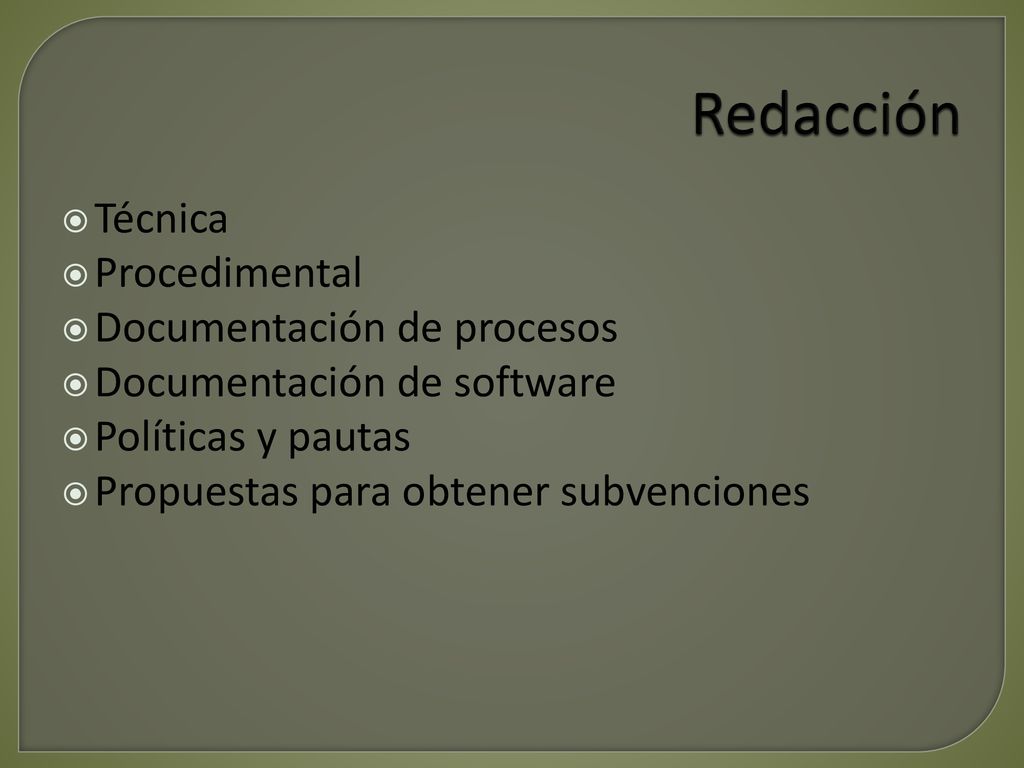 Redacción

Técnica
Procedimental
Documentación de procesos
Documentación de software
Políticas y pautas
Propuestas para obtener subvenciones